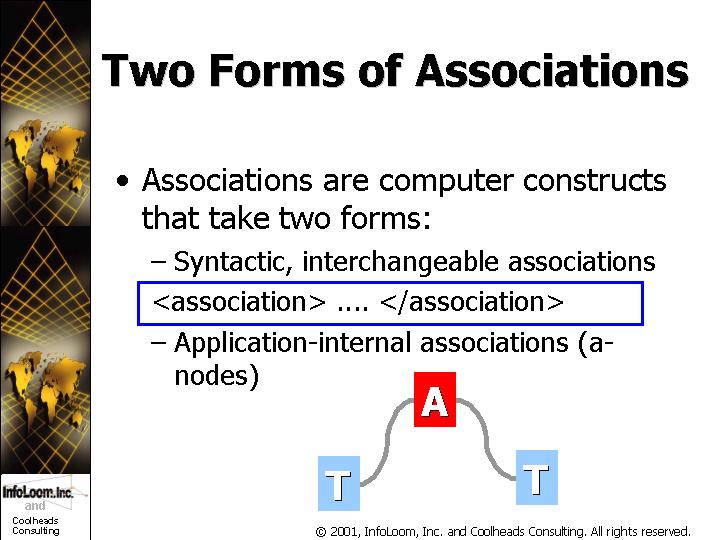 Two Forms of Associations

• Associations are computer constructs that take two forms:

– Syntactic, interchangeable associations

<association> .... </association>

– Application-internal associations (a-nodes)

A

T

T

InfoLoom, Inc. and Coolheads Consulting

© 2001, InfoLoom, Inc. and Coolheads Consulting. All rights reserved.